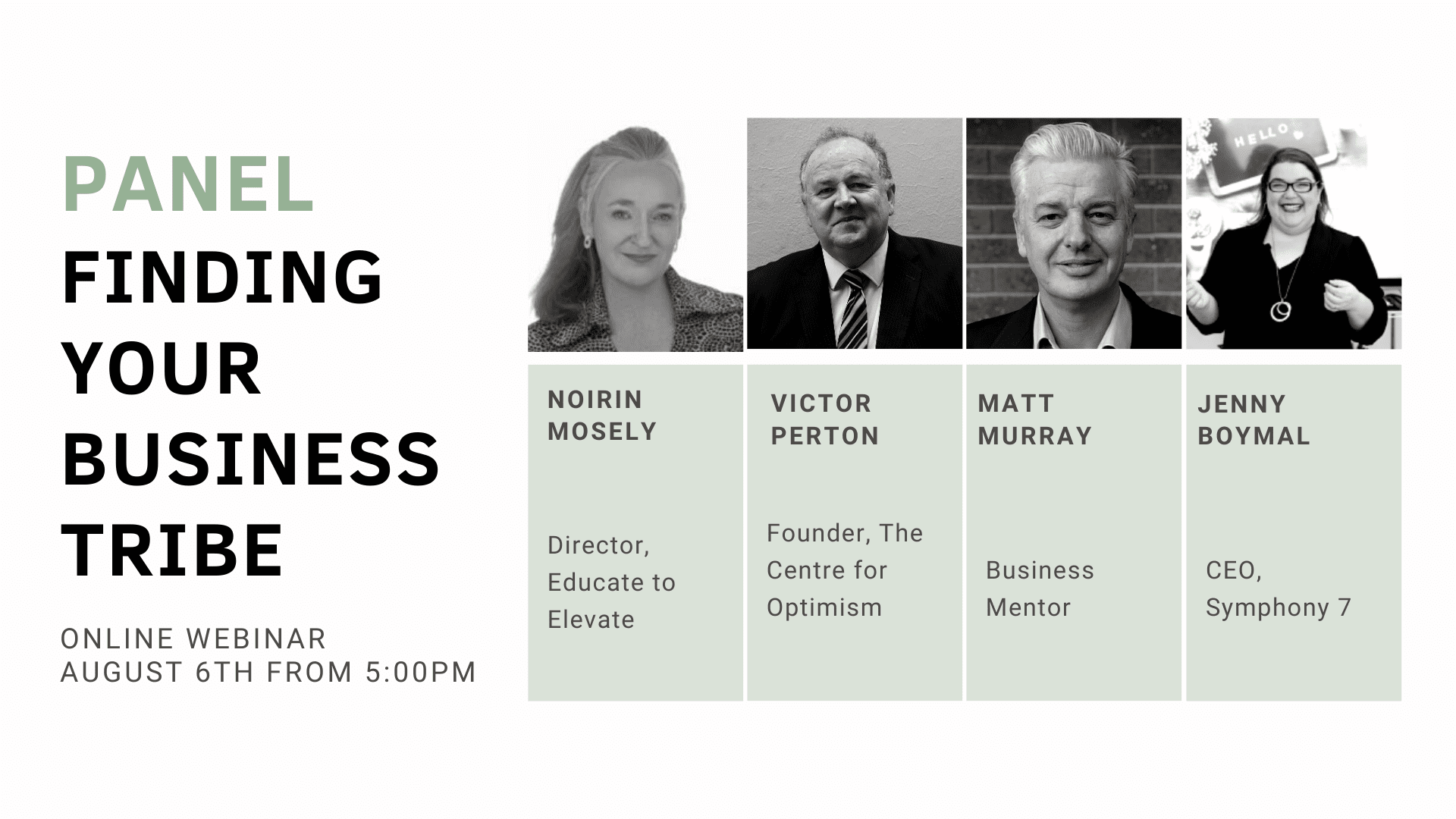 PANEL
FINDING YOUR BUSINESS TRIBE

ONLINE WEBINAR
AUGUST 6TH FROM 5:00PM

HELLO

NOIRIN MOSELY

Director, Educate to Elevate

VICTOR PERTON

Founder, The Centre for Optimism

MATT MURRAY

Business Mentor

JENNY BOYMAL

CEO, Symphony 7